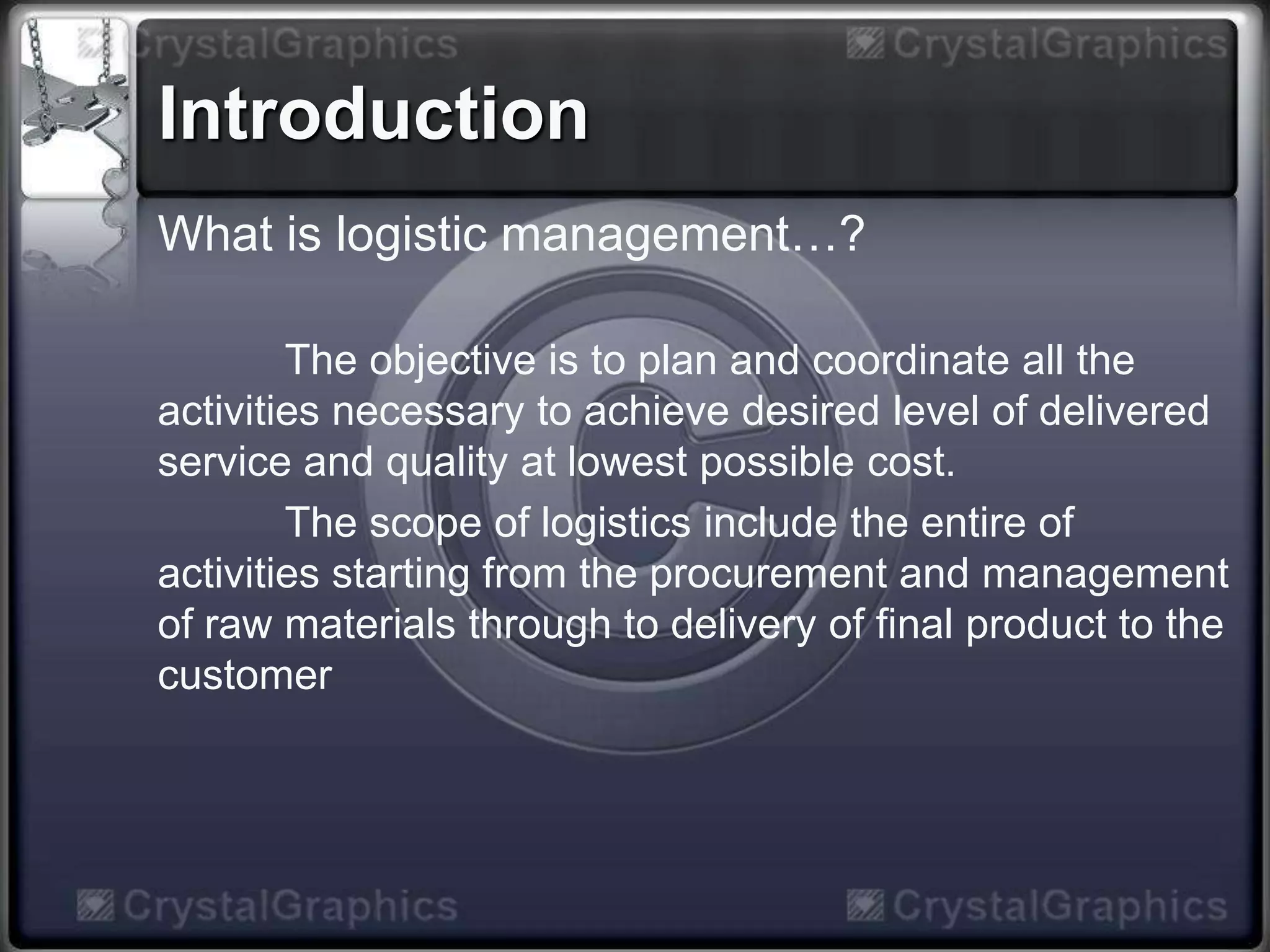 CrystalGraphics CrystalGraphics

Introduction

What is logistic management…?

The objective is to plan and coordinate all the activities necessary to achieve desired level of delivered service and quality at lowest possible cost.

The scope of logistics include the entire of activities starting from the procurement and management of raw materials through to delivery of final product to the customer

CrystalGraphics CrystalGraphics